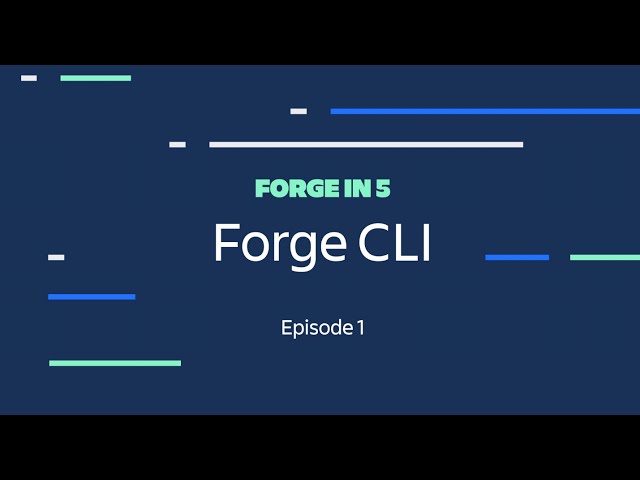 FORGE IN 5

Forge CLI

Episode 1